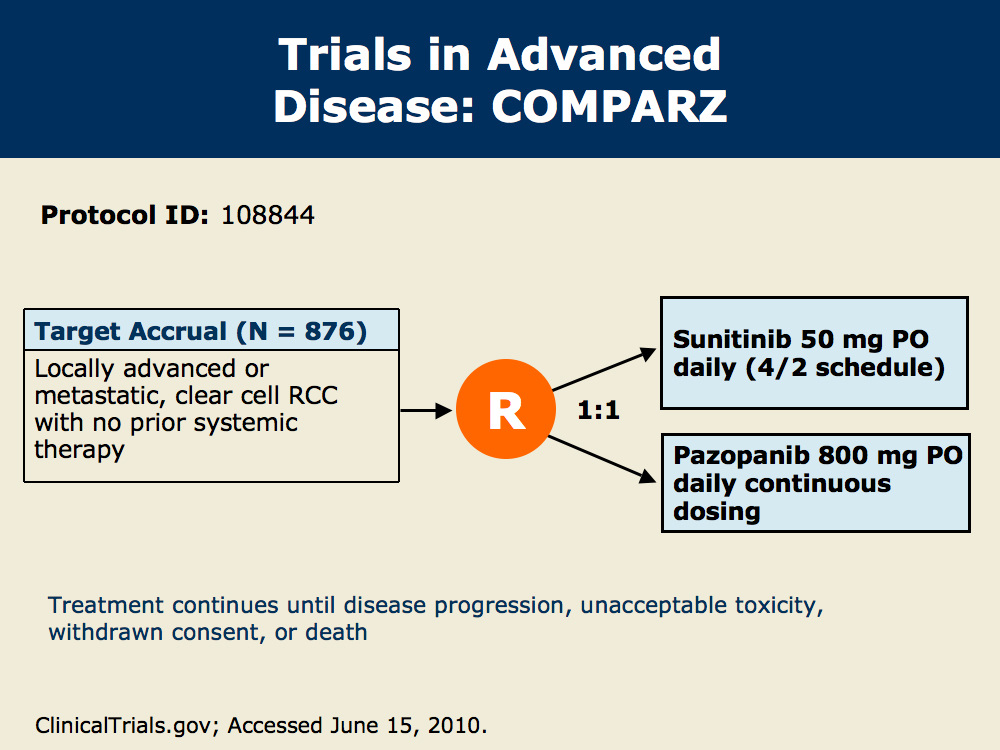 Trials in Advanced Disease: COMPARZ

Protocol ID: 108844

Target Accrual (N = 876)

Locally advanced or metastatic, clear cell RCC with no prior systemic therapy

R

1:1

Sunitinib 50 mg PO daily (4/2 schedule)

Pazopanib 800 mg PO daily continuous dosing

Treatment continues until disease progression, unacceptable toxicity, withdrawn consent, or death

ClinicalTrials.gov; Accessed June 15, 2010.